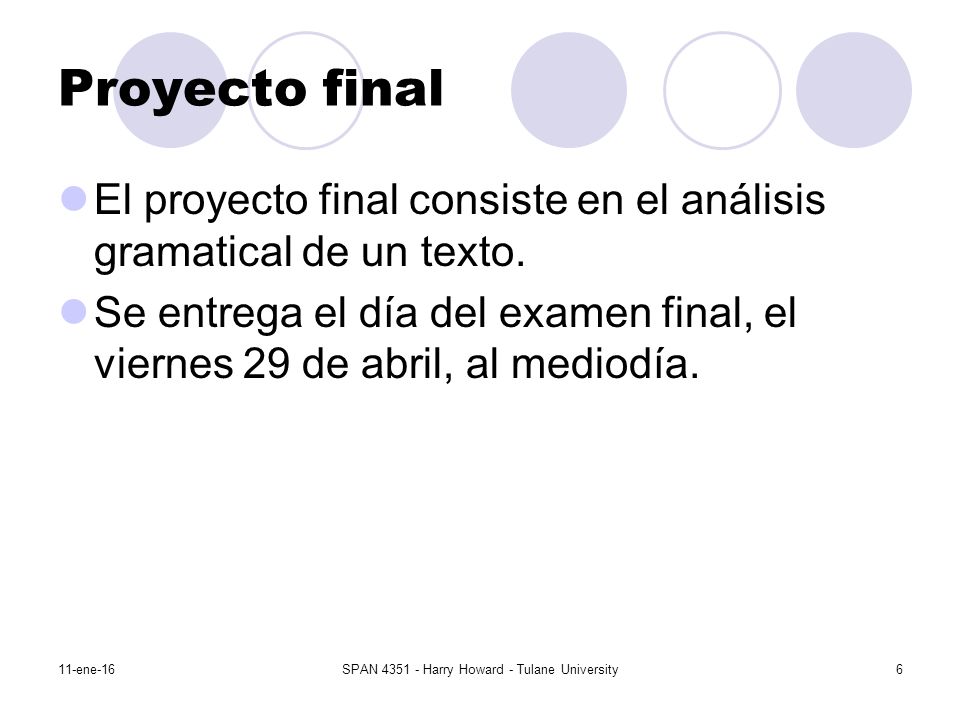 Proyecto final

El proyecto final consiste en el análisis gramatical de un texto.

Se entrega el día del examen final, el viernes 29 de abril, al mediodía.

11-ene-16

SPAN 4351 - Harry Howard - Tulane University

6